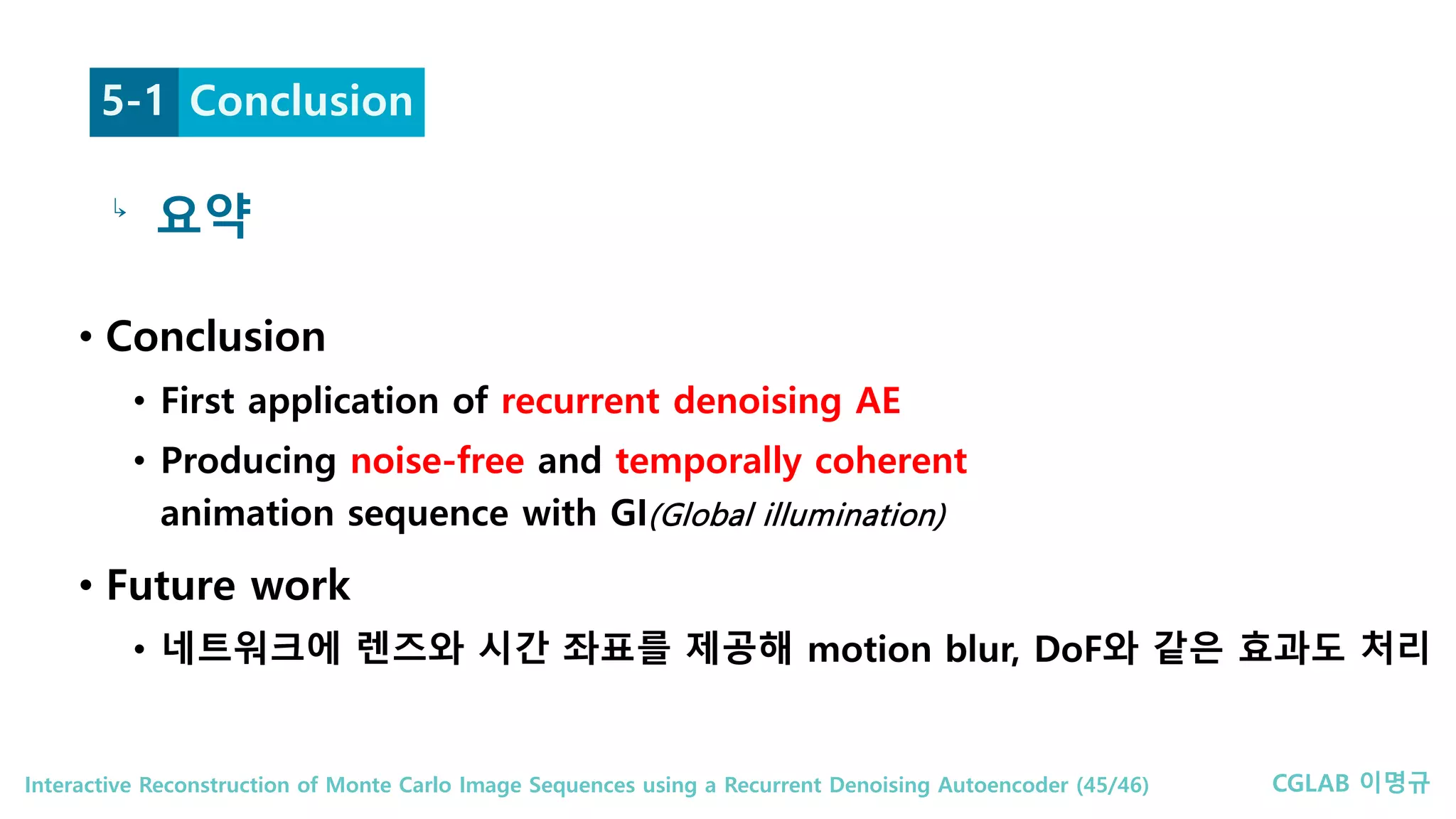 5-1 Conclusion

↳ 요약

• Conclusion

• First application of recurrent denoising AE

• Producing noise-free and temporally coherent animation sequence with GI(Global illumination)

• Future work

• 네트워크에 렌즈와 시간 좌표를 제공해 motion blur, DoF와 같은 효과도 처리

Interactive Reconstruction of Monte Carlo Image Sequences using a Recurrent Denoising Autoencoder (45/46)

CGLAB 이명규